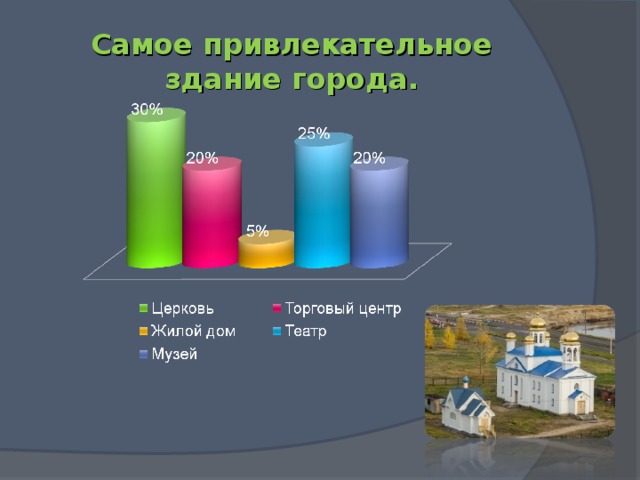 Самое привлекательное здание города.

30%
20%
5%
25%
20%

Церковь
Торговый центр
Жилой дом
Театр
Музей